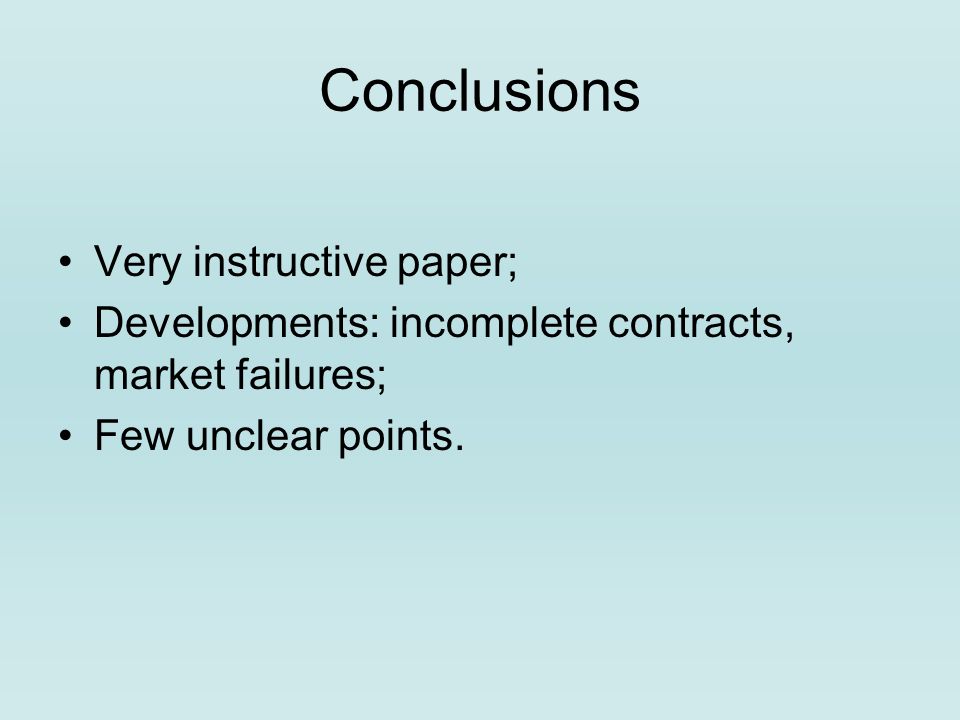 Conclusions

• Very instructive paper;
• Developments: incomplete contracts, market failures;
• Few unclear points.